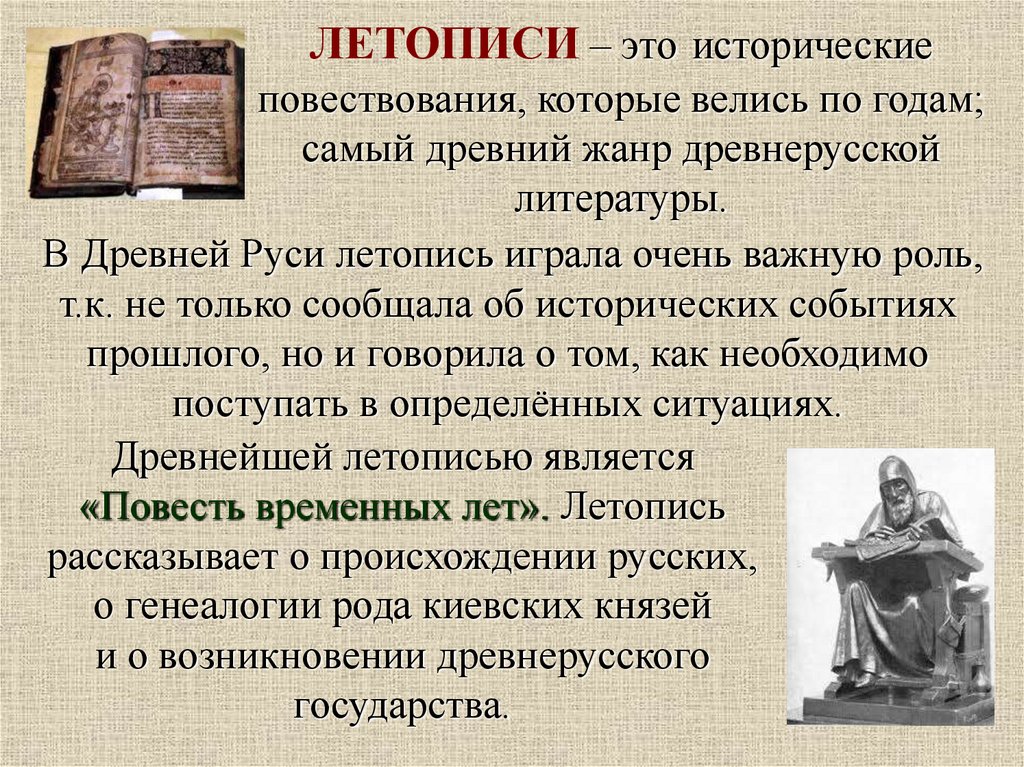 ЛЕТОПИСИ – это исторические повествования, которые велись по годам; самый древний жанр древнерусской литературы.

В Древней Руси летопись играла очень важную роль, т.к. не только сообщала об исторических событиях прошлого, но и говорила о том, как необходимо поступать в определённых ситуациях.

Древнейшей летописью является «Повесть временных лет». Летопись рассказывает о происхождении русских, о генеалогии рода киевских князей и о возникновении древнерусского государства.